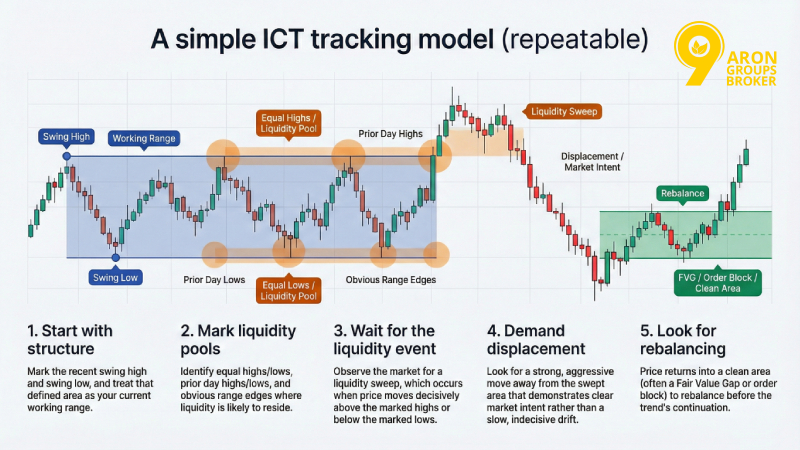 A simple ICT tracking model (repeatable)

9 ARON GROUPS BROKER

Swing High

Working Range

Equal Highs / Liquidity Pool

Prior Day Highs

Liquidity Sweep

Displacement / Market Intent

Rebalance

Swing Low

Prior Day Lows

Equal Lows / Liquidity Pool

Obvious Range Edges

FVG / Order Block / Clean Area

1. Start with structure

Mark the recent swing high and swing low, and treat that defined area as your current working range.

2. Mark liquidity pools

Identify equal highs/lows, prior day highs/lows, and obvious range edges where liquidity is likely to reside.

3. Wait for the liquidity event

Observe the market for a liquidity sweep, which occurs when price moves decisively above the marked highs or below the marked lows.

4. Demand displacement

Look for a strong, aggressive move away from the swept area that demonstrates clear market intent rather than a slow, indecisive drift.

5. Look for rebalancing

Price returns into a clean area (often a Fair Value Gap or order block) to rebalance before the trend's continuation.